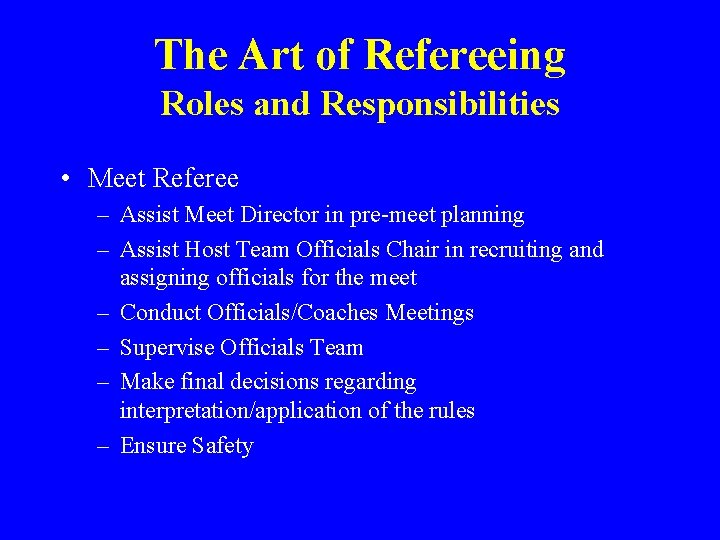 The Art of Refereeing
Roles and Responsibilities

• Meet Referee
– Assist Meet Director in pre-meet planning
– Assist Host Team Officials Chair in recruiting and assigning officials for the meet
– Conduct Officials/Coaches Meetings
– Supervise Officials Team
– Make final decisions regarding interpretation/application of the rules
– Ensure Safety